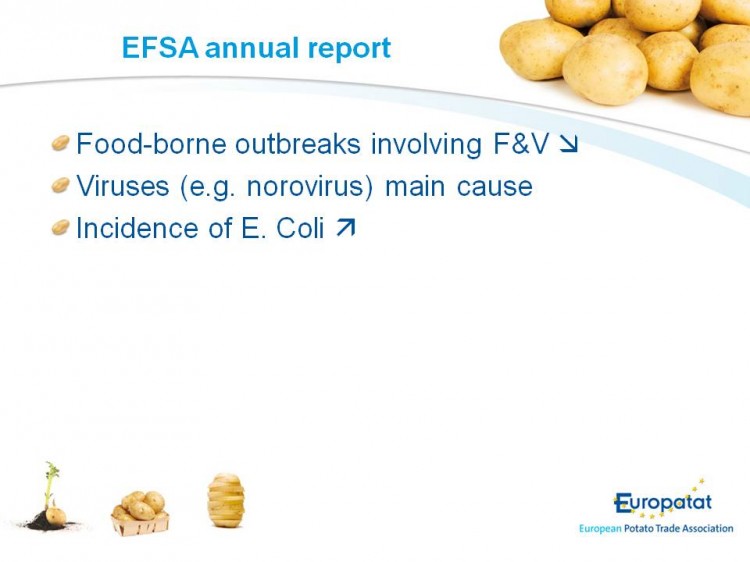 EFSA annual report

Food-borne outbreaks involving F&V ↘
Viruses (e.g. norovirus) main cause
Incidence of E. Coli ↗

Europatat
European Potato Trade Association